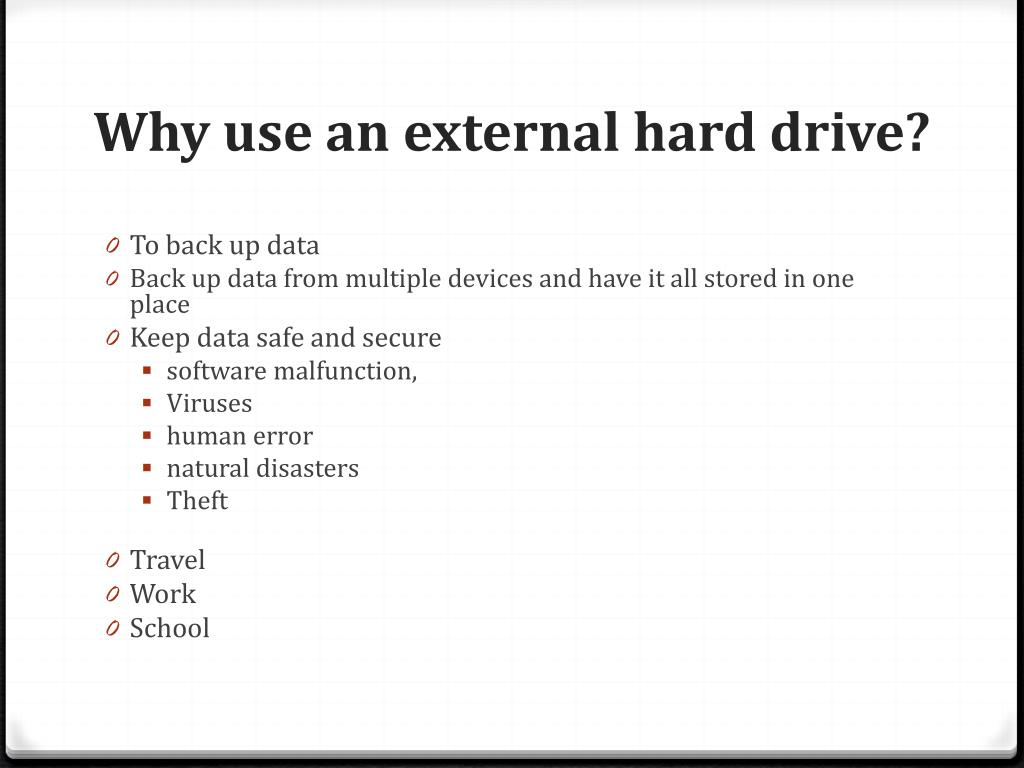 Why use an external hard drive?

0 To back up data
0 Back up data from multiple devices and have it all stored in one place
0 Keep data safe and secure
▪ software malfunction,
▪ Viruses
▪ human error
▪ natural disasters
▪ Theft

0 Travel
0 Work
0 School